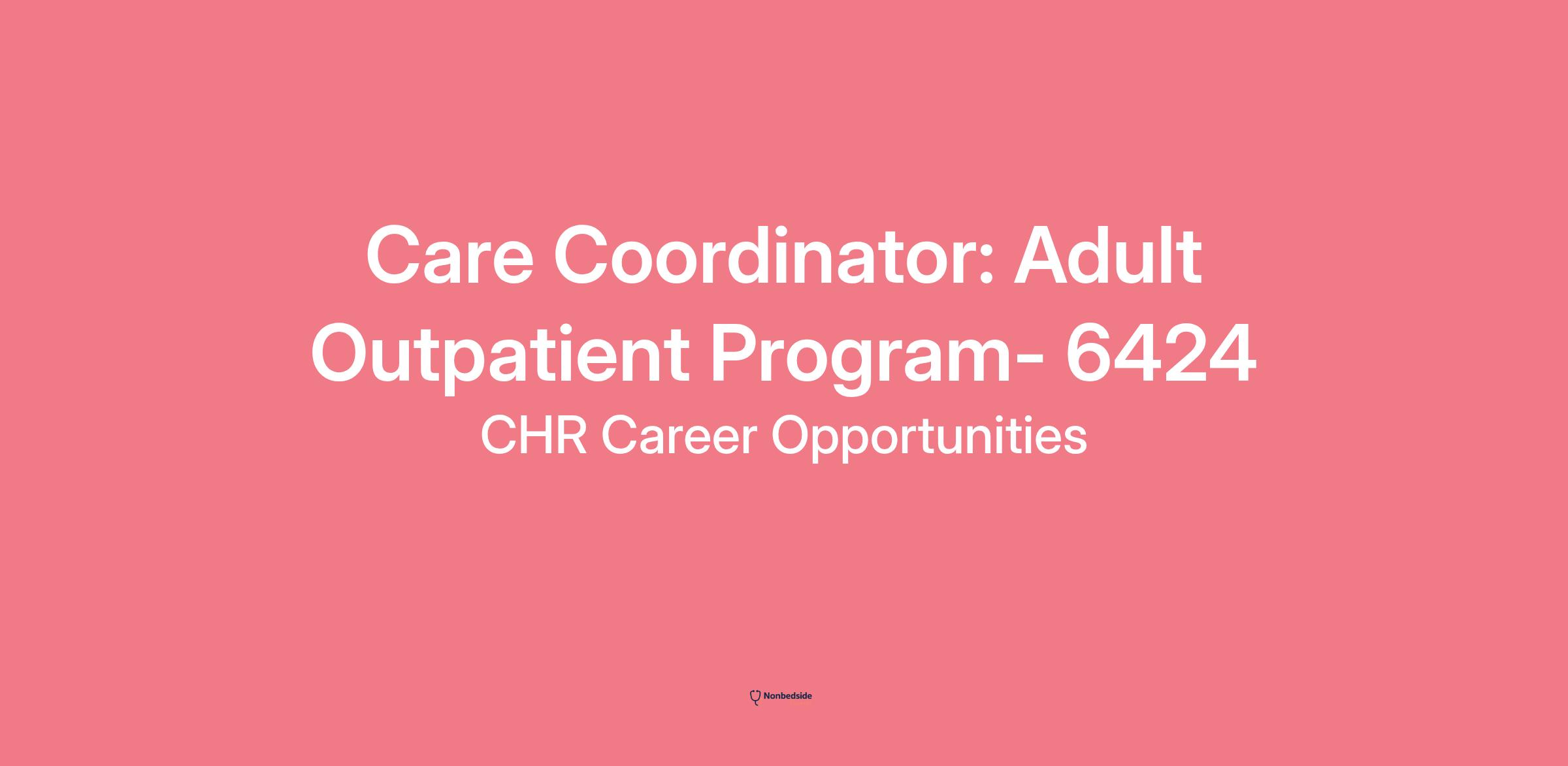 Care Coordinator: Adult Outpatient Program- 6424

CHR Career Opportunities

Nonbedside